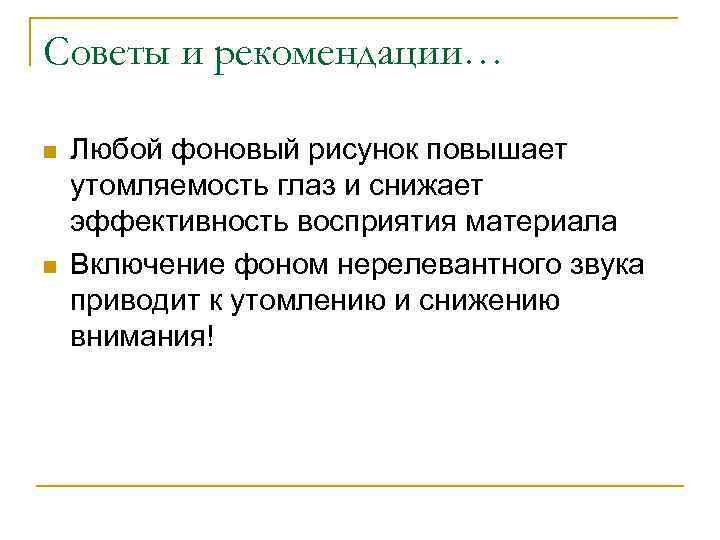 Советы и рекомендации…

Любой фоновый рисунок повышает утомляемость глаз и снижает эффективность восприятия материала

Включение фоном нерелевантного звука приводит к утомлению и снижению внимания!